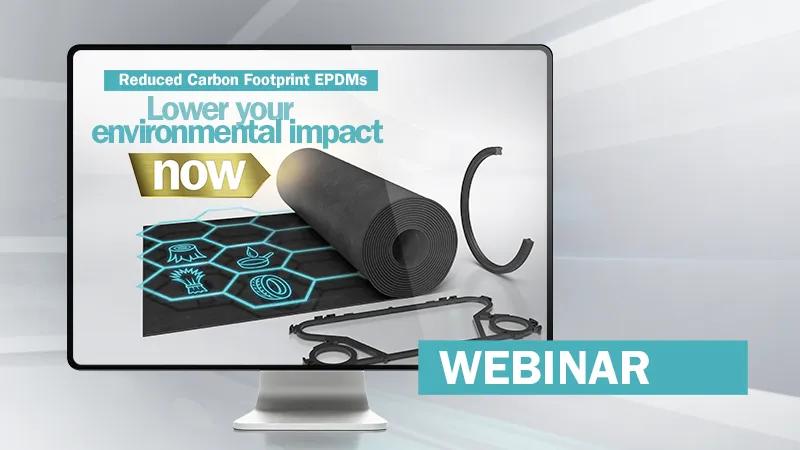 Reduced Carbon Footprint EPDMs

Lower your environmental impact

now

WEBINAR